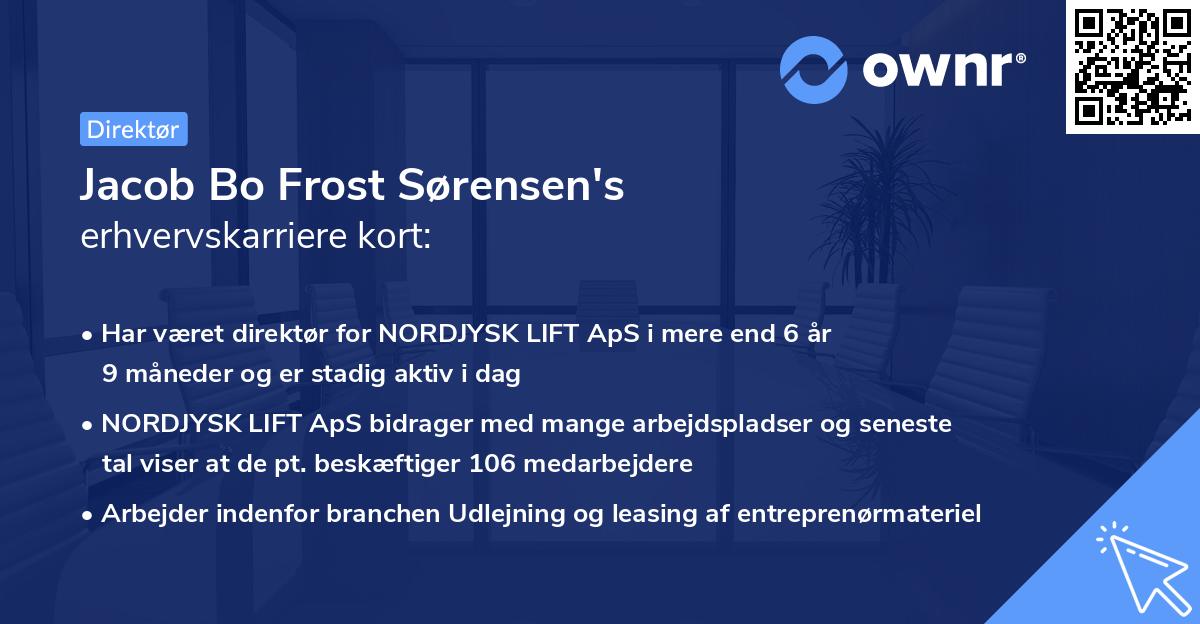 ownr®

Direktør

Jacob Bo Frost Sørensen's
erhvervskarriere kort:

• Har været direktør for NORDJYSK LIFT ApS i mere end 6 år 9 måneder og er stadig aktiv i dag

• NORDJYSK LIFT ApS bidrager med mange arbejdspladser og seneste tal viser at de pt. beskæftiger 106 medarbejdere

• Arbejder indenfor branchen Udlejning og leasing af entreprenørmateriel